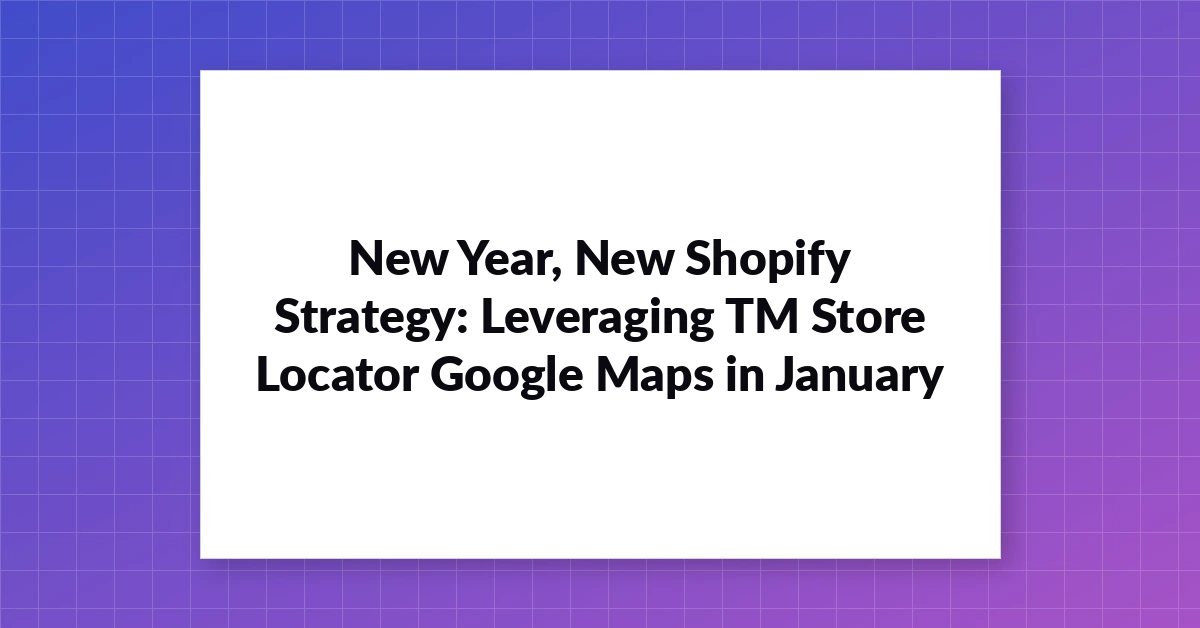 New Year, New Shopify Strategy: Leveraging TM Store Locator Google Maps in January